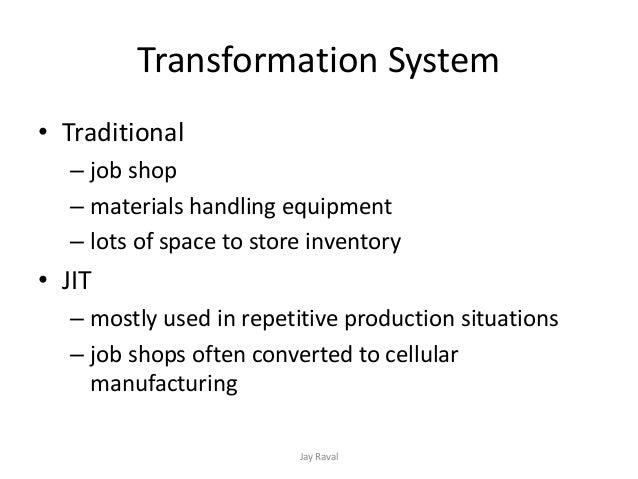 Transformation System

• Traditional
– job shop
– materials handling equipment
– lots of space to store inventory

• JIT
– mostly used in repetitive production situations
– job shops often converted to cellular manufacturing

Jay Raval